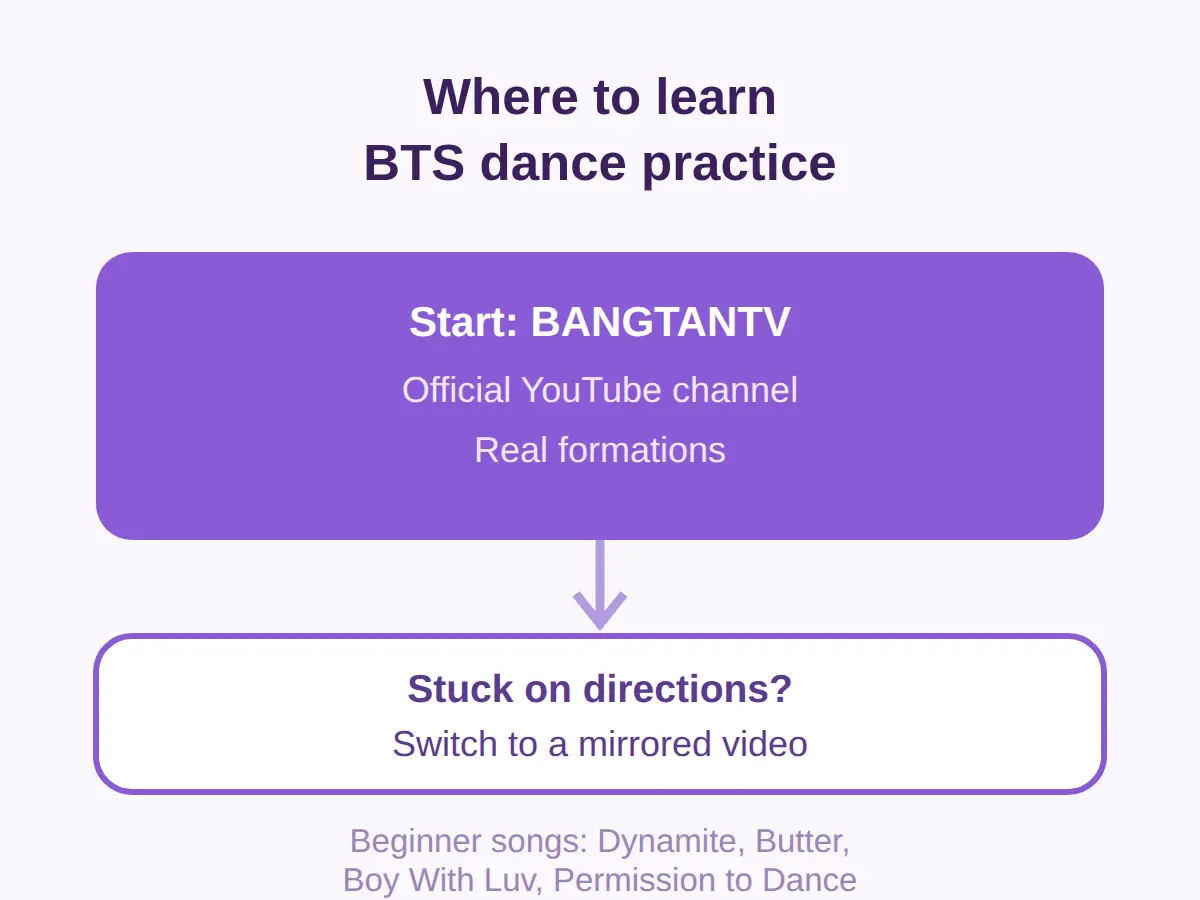 Where to learn
BTS dance practice

Start: BANGTANTV

Official YouTube channel

Real formations

Stuck on directions?

Switch to a mirrored video

Beginner songs: Dynamite, Butter, Boy With Luv, Permission to Dance